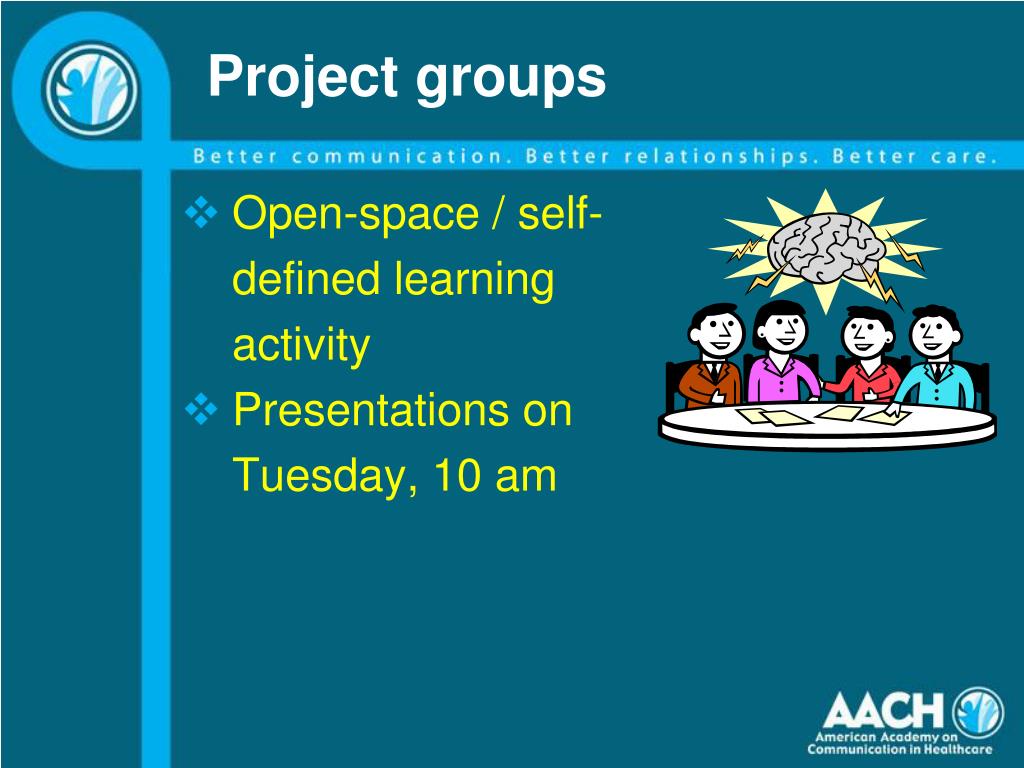 Project groups

Better communication. Better relationships. Better care.

❖ Open-space / self-defined learning activity
❖ Presentations on Tuesday, 10 am

AACH
American Academy on Communication in Healthcare